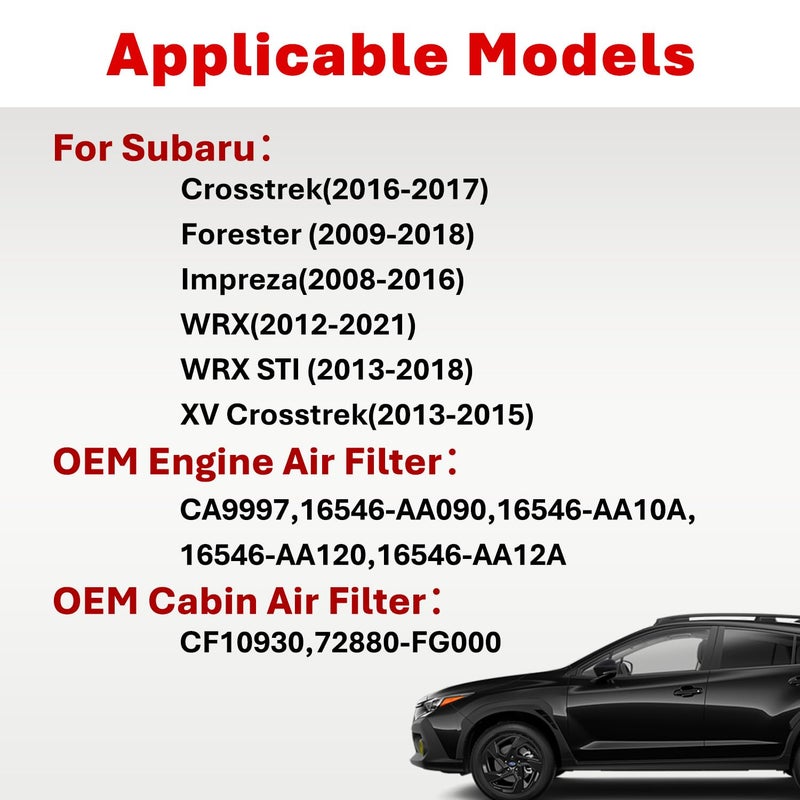 Applicable Models

For Subaru：

Crosstrek(2016-2017)

Forester (2009-2018)

Impreza(2008-2016)

WRX(2012-2021)

WRX STI (2013-2018)

XV Crosstrek(2013-2015)

OEM Engine Air Filter：

CA9997,16546-AA090,16546-AA10A,
16546-AA120,16546-AA12A

OEM Cabin Air Filter：

CF10930,72880-FG000